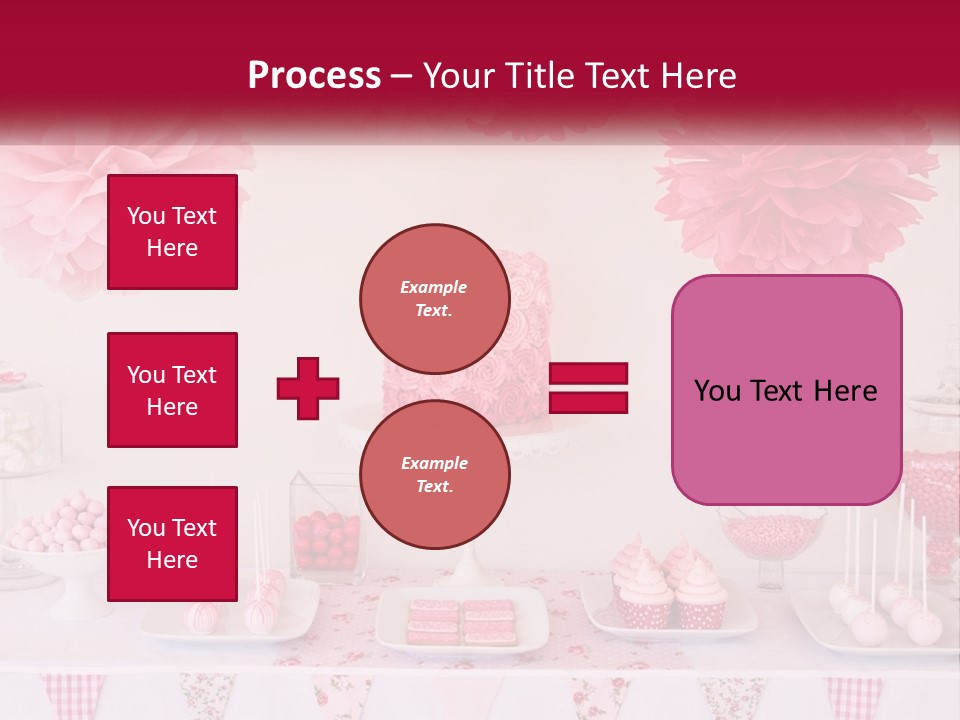 Process – Your Title Text Here

You Text Here

You Text Here

You Text Here

Example Text.

Example Text.

You Text Here